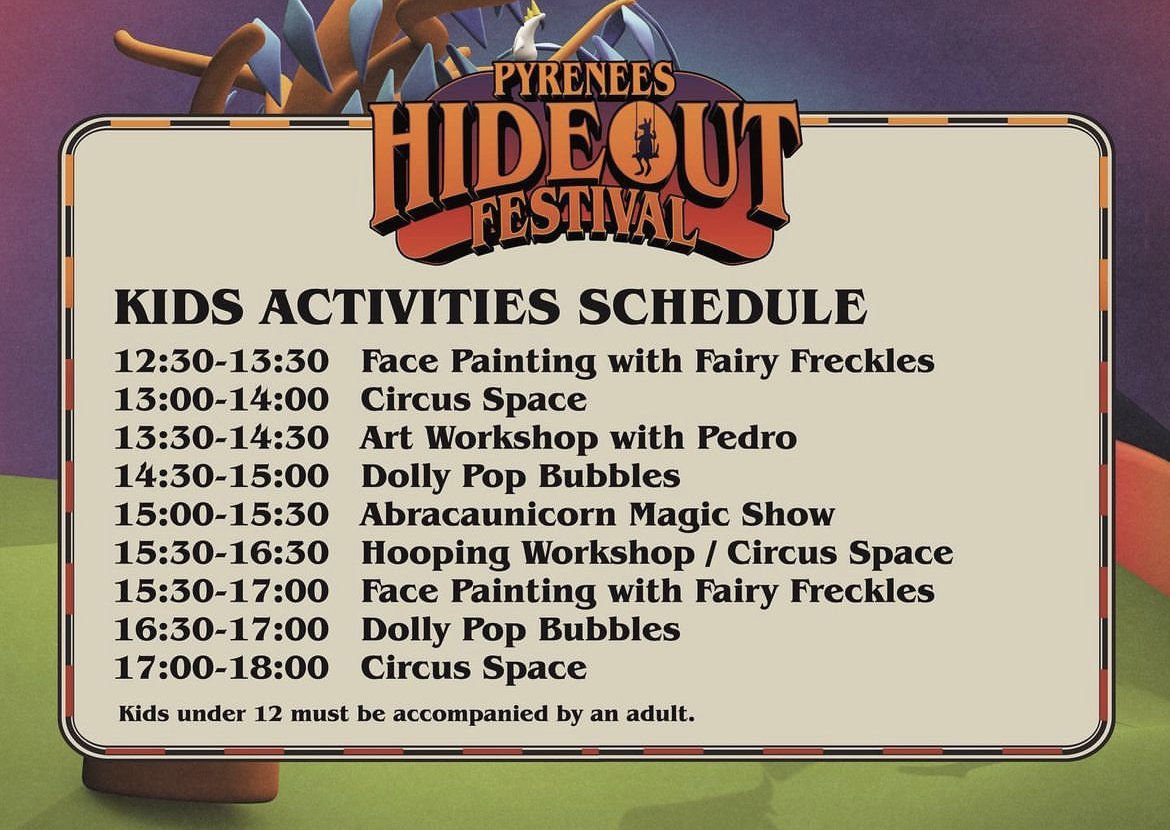 PYRENEES
HIDEOUT
FESTIVAL

KIDS ACTIVITIES SCHEDULE

12:30-13:30 Face Painting with Fairy Freckles
13:00-14:00 Circus Space
13:30-14:30 Art Workshop with Pedro
14:30-15:00 Dolly Pop Bubbles
15:00-15:30 Abracaunicorn Magic Show
15:30-16:30 Hooping Workshop / Circus Space
15:30-17:00 Face Painting with Fairy Freckles
16:30-17:00 Dolly Pop Bubbles
17:00-18:00 Circus Space

Kids under 12 must be accompanied by an adult.